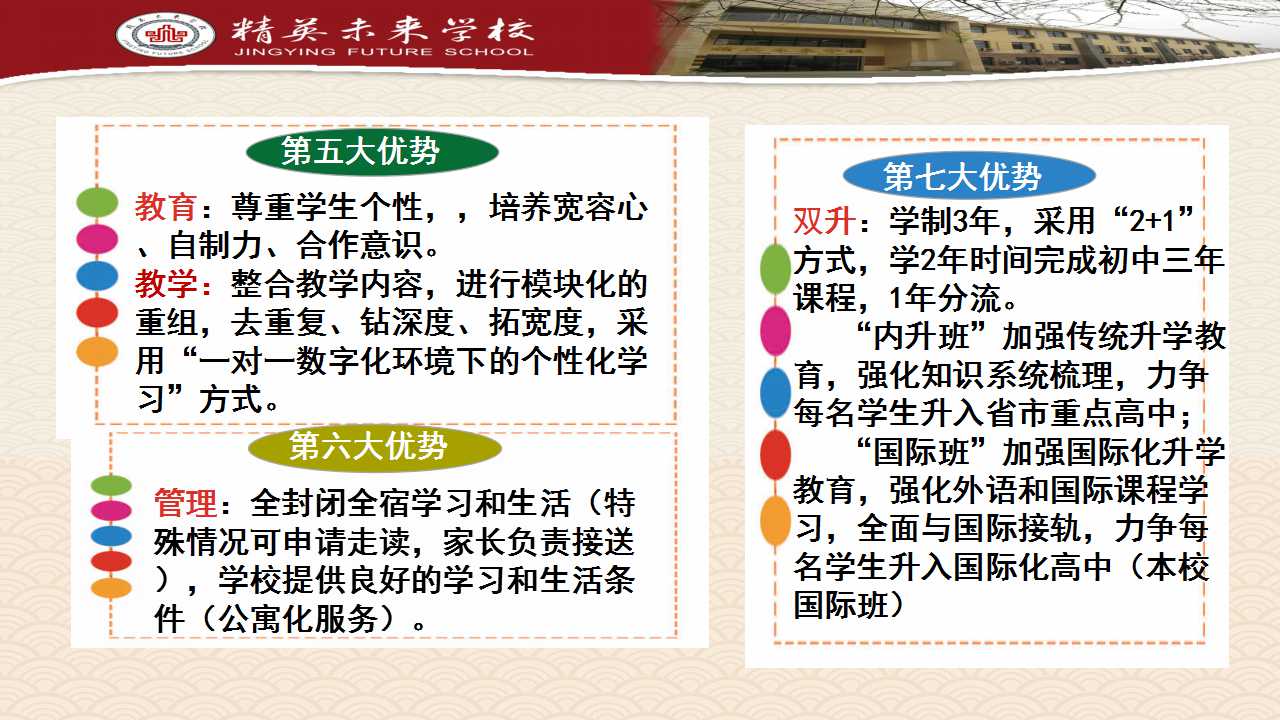 精英未来学校
JINGYING FUTURE SCHOOL

第五大优势

教育：尊重学生个性，，培养宽容心、自制力、合作意识。

教学：整合教学内容，进行模块化的重组，去重复、钻深度、拓宽度，采用“一对一数字化环境下的个性化学习”方式。

第六大优势

管理：全封闭全宿学习和生活（特殊情况可申请走读，家长负责接送），学校提供良好的学习和生活条件（公寓化服务）。

第七大优势

双升：学制3年，采用“2+1”方式，学2年时间完成初中三年课程，1年分流。

“内升班”加强传统升学教育，强化知识系统梳理，力争每名学生升入省市重点高中；

“国际班”加强国际化升学教育，强化外语和国际课程学习，全面与国际接轨，力争每名学生升入国际化高中（本校国际班）